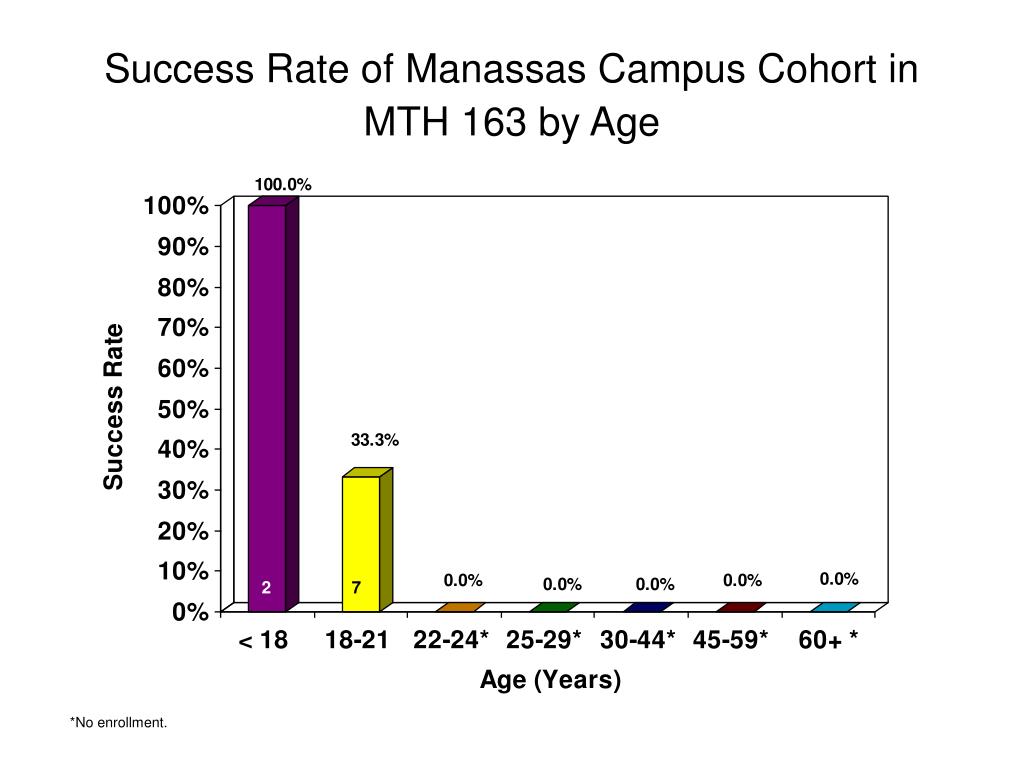 Success Rate of Manassas Campus Cohort in MTH 163 by Age

Success Rate

100%
90%
80%
70%
60%
50%
40%
30%
20%
10%
0%

100.0%
33.3%
0.0%
0.0%
0.0%
0.0%
0.0%

2
7

< 18
18-21
22-24*
25-29*
30-44*
45-59*
60+ *

Age (Years)

*No enrollment.